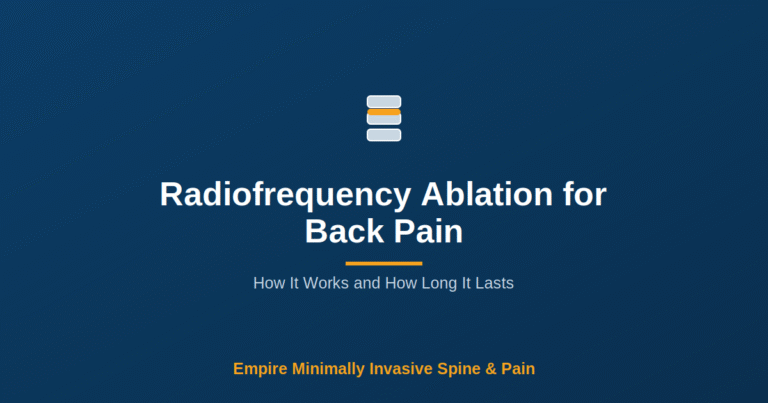 Radiofrequency Ablation for Back Pain

How It Works and How Long It Lasts

Empire Minimally Invasive Spine & Pain